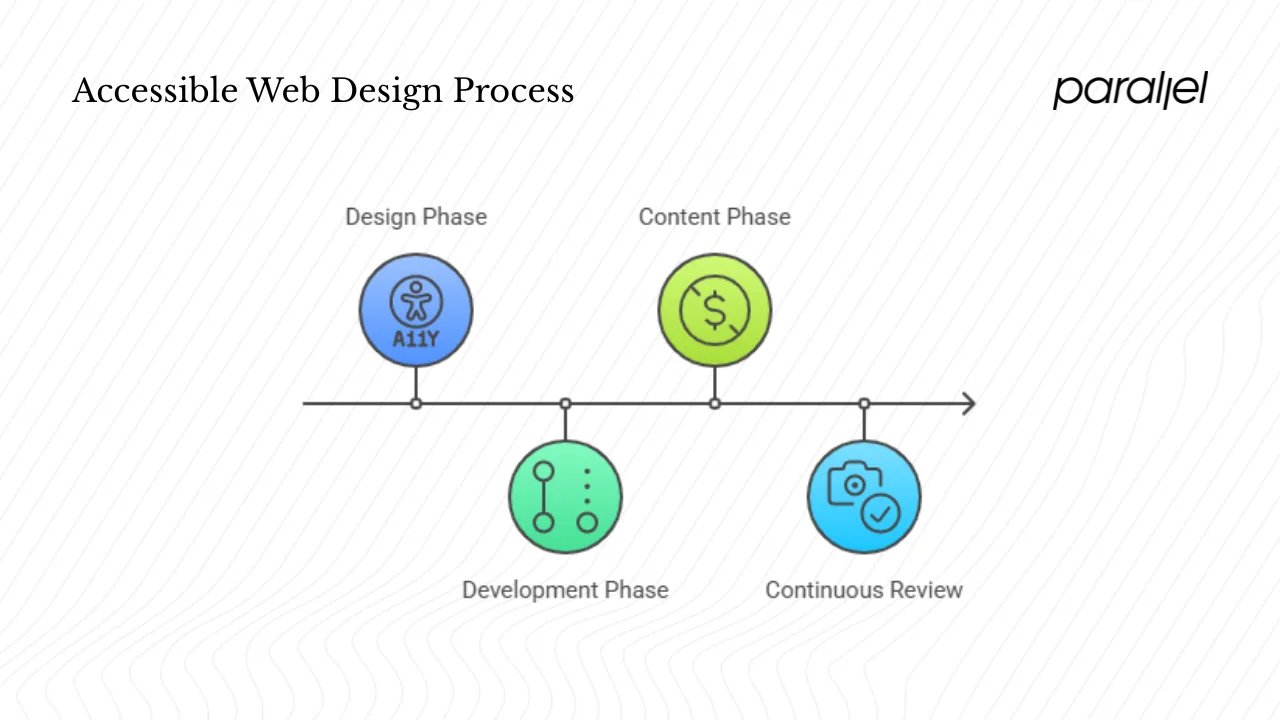 Accessible Web Design Process

parallel

Design Phase

A11Y

Content Phase

Development Phase

Continuous Review